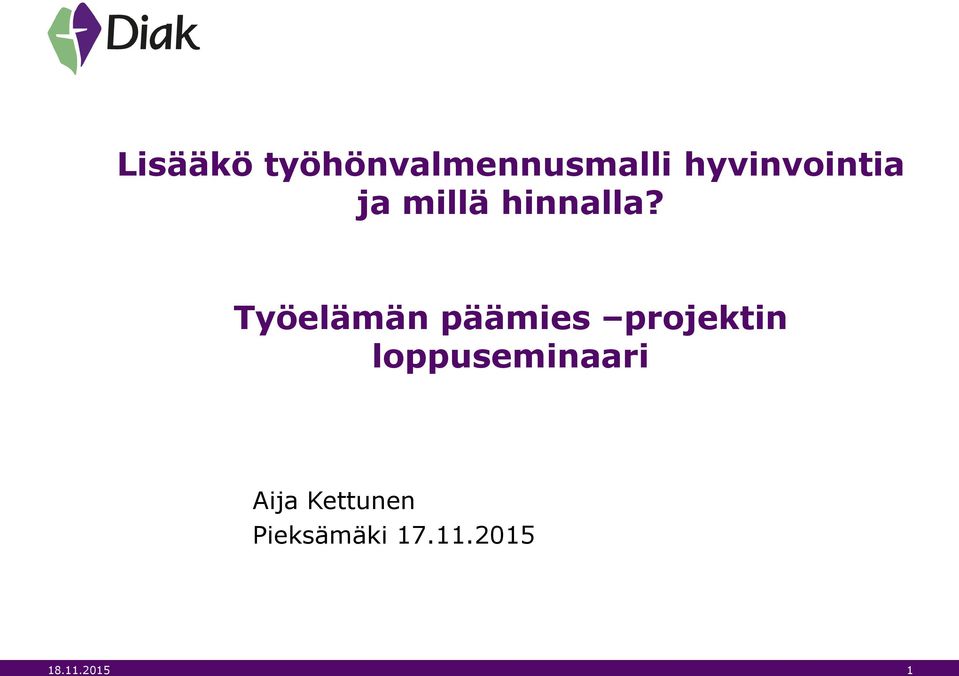 Diak

Lisääkö työhönvalmennusmalli hyvinvointia ja millä hinnalla?

Työelämän päämies –projektin loppuseminaari

Aija Kettunen
Pieksämäki 17.11.2015

18.11.2015

1